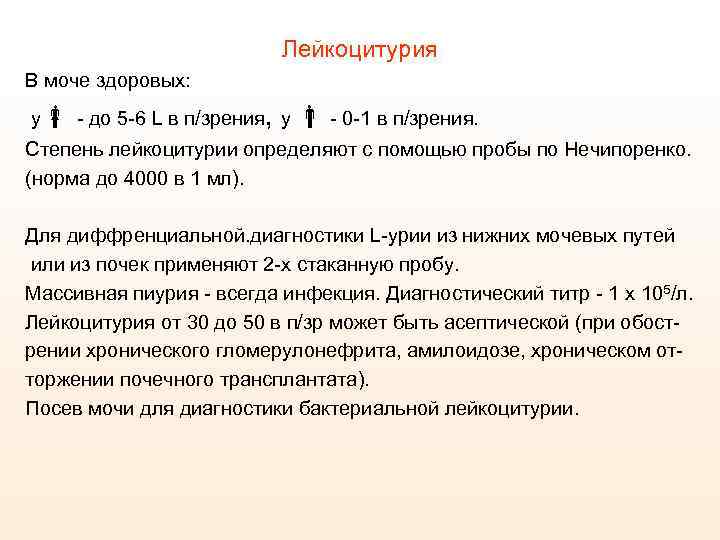 Лейкоцитурия

В моче здоровых:

у - до 5-6 L в п/зрения, у - 0-1 в п/зрения.

Степень лейкоцитурии определяют с помощью пробы по Нечипоренко. (норма до 4000 в 1 мл).

Для диффренциальной.диагностики L-урии из нижних мочевых путей или из почек применяют 2-х стаканную пробу.

Массивная пиурия - всегда инфекция. Диагностический титр - 1 х $10^5$/л.

Лейкоцитурия от 30 до 50 в п/зр может быть асептической (при обострении хронического гломерулонефрита, амилоидозе, хроническом отторжении почечного трансплантата).

Посев мочи для диагностики бактериальной лейкоцитурии.